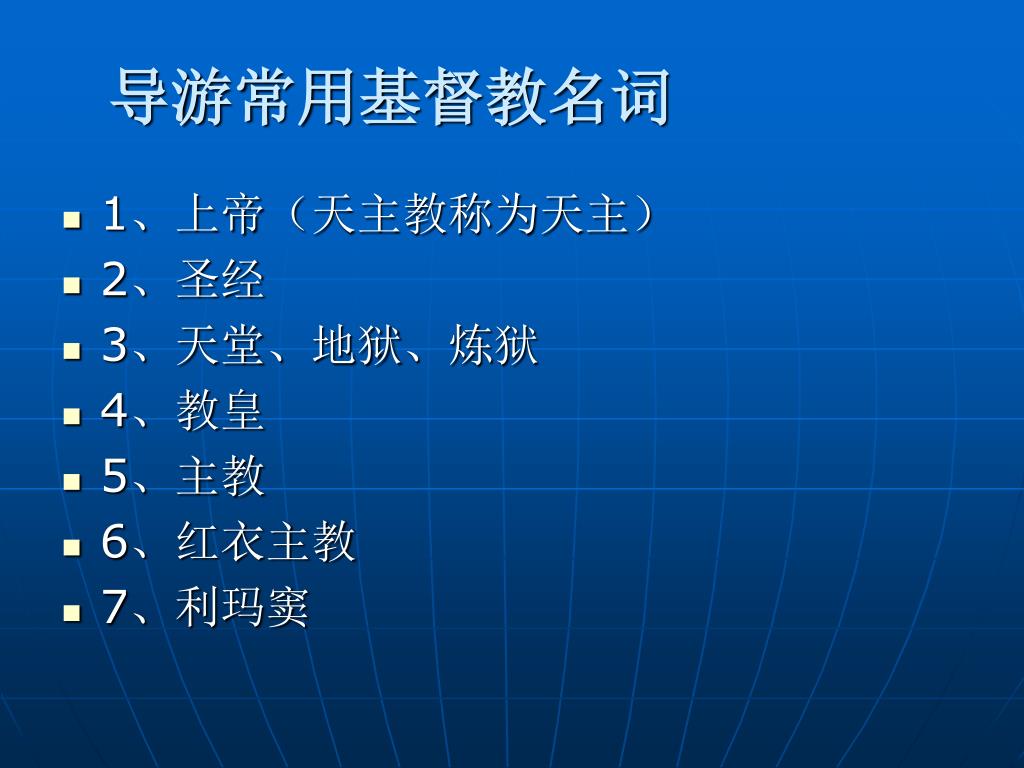 导游常用基督教名词

1、上帝（天主教称为天主）
2、圣经
3、天堂、地狱、炼狱
4、教皇
5、主教
6、红衣主教
7、利玛窦